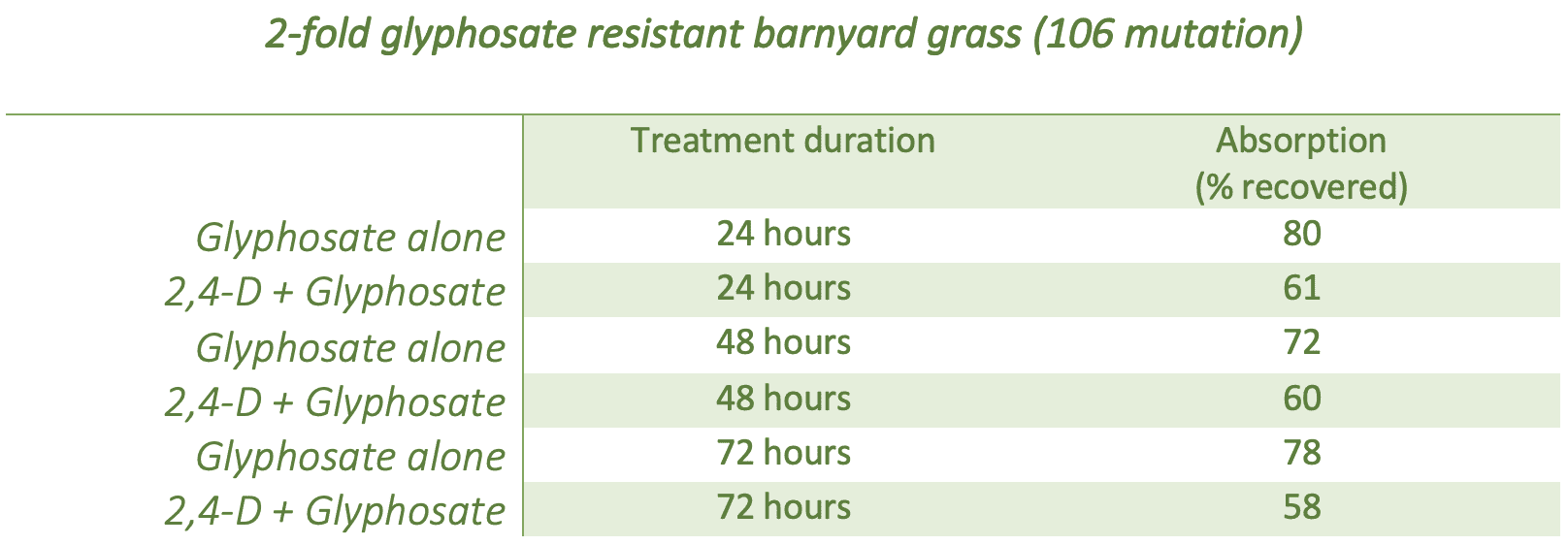 2-fold glyphosate resistant barnyard grass (106 mutation)

| | Treatment duration | Absorption (% recovered) |
|---|---|---|
| Glyphosate alone | 24 hours | 80 |
| 2,4-D + Glyphosate | 24 hours | 61 |
| Glyphosate alone | 48 hours | 72 |
| 2,4-D + Glyphosate | 48 hours | 60 |
| Glyphosate alone | 72 hours | 78 |
| 2,4-D + Glyphosate | 72 hours | 58 |